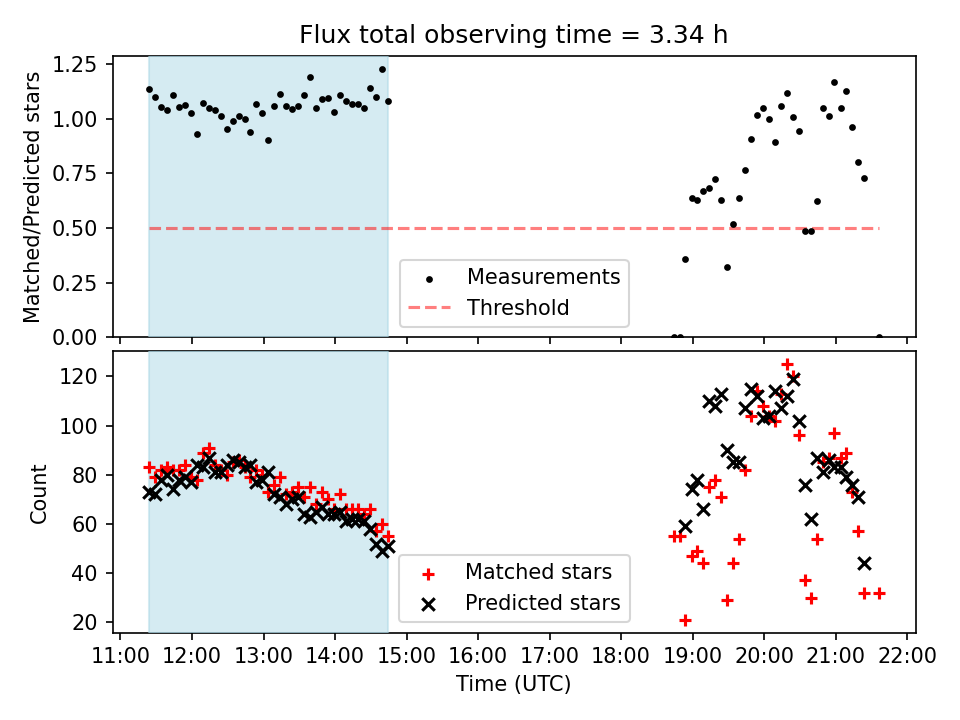 Flux total observing time = 3.34 h

Matched/Predicted stars

1.25
1.00
0.75
0.50
0.25
0.00

Measurements
Threshold

Count

120
100
80
60
40
20

Matched stars
Predicted stars

11:00 12:00 13:00 14:00 15:00 16:00 17:00 18:00 19:00 20:00 21:00 22:00

Time (UTC)